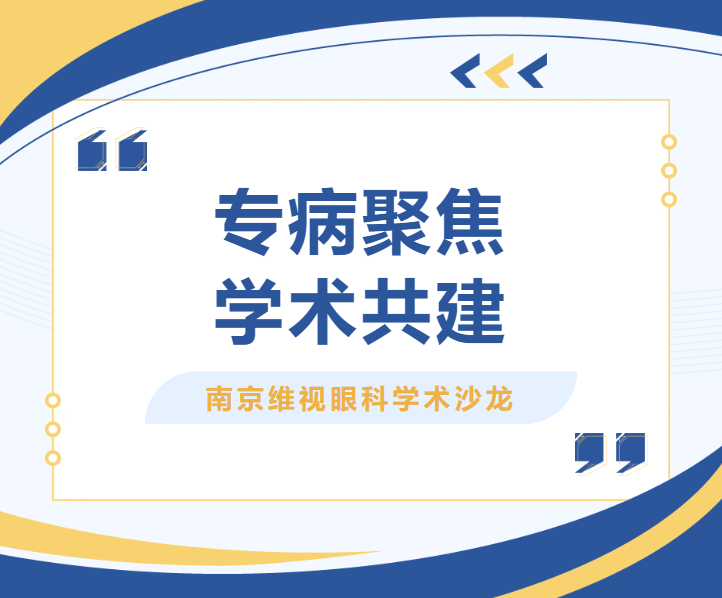 专病聚焦
学术共建

南京维视眼科学术沙龙